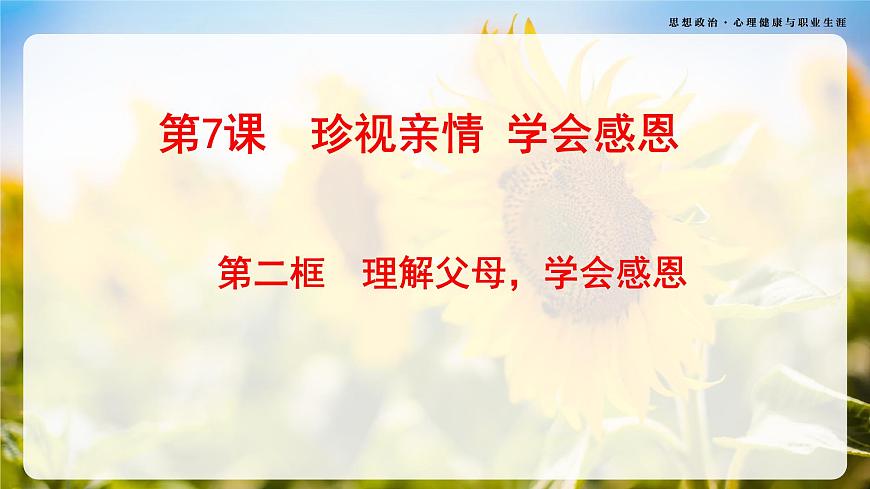 思想政治·心理健康与职业生涯

第7课　珍视亲情　学会感恩

第二框　理解父母，学会感恩